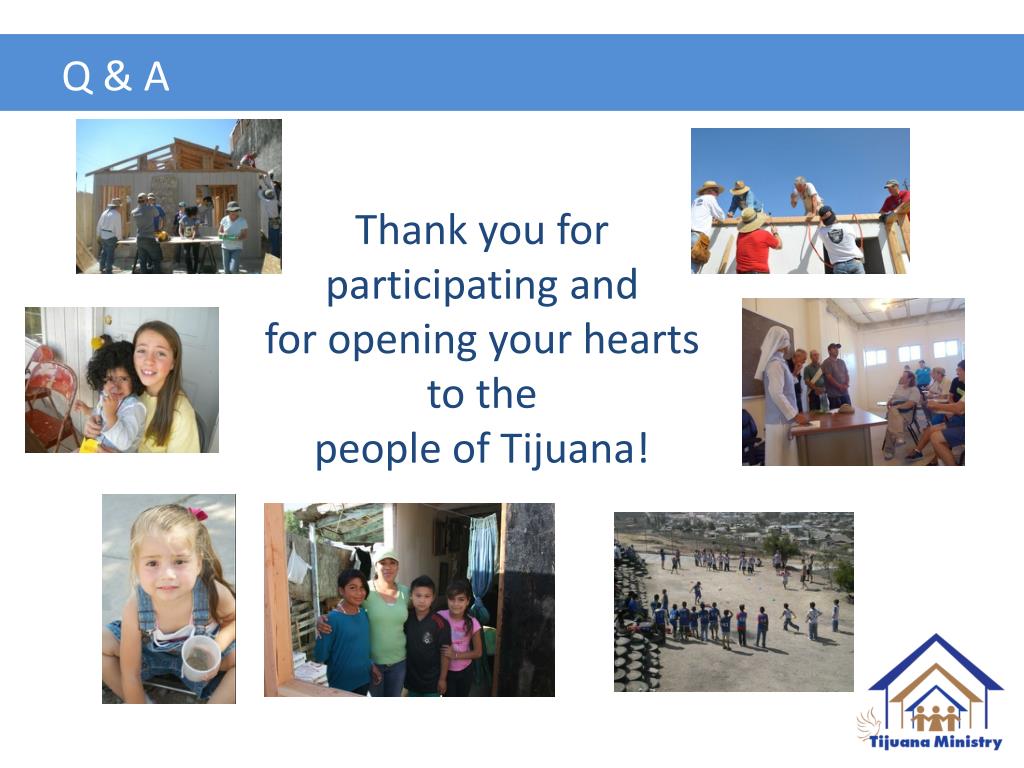 Q & A

Thank you for participating and for opening your hearts to the people of Tijuana!

Tijuana Ministry